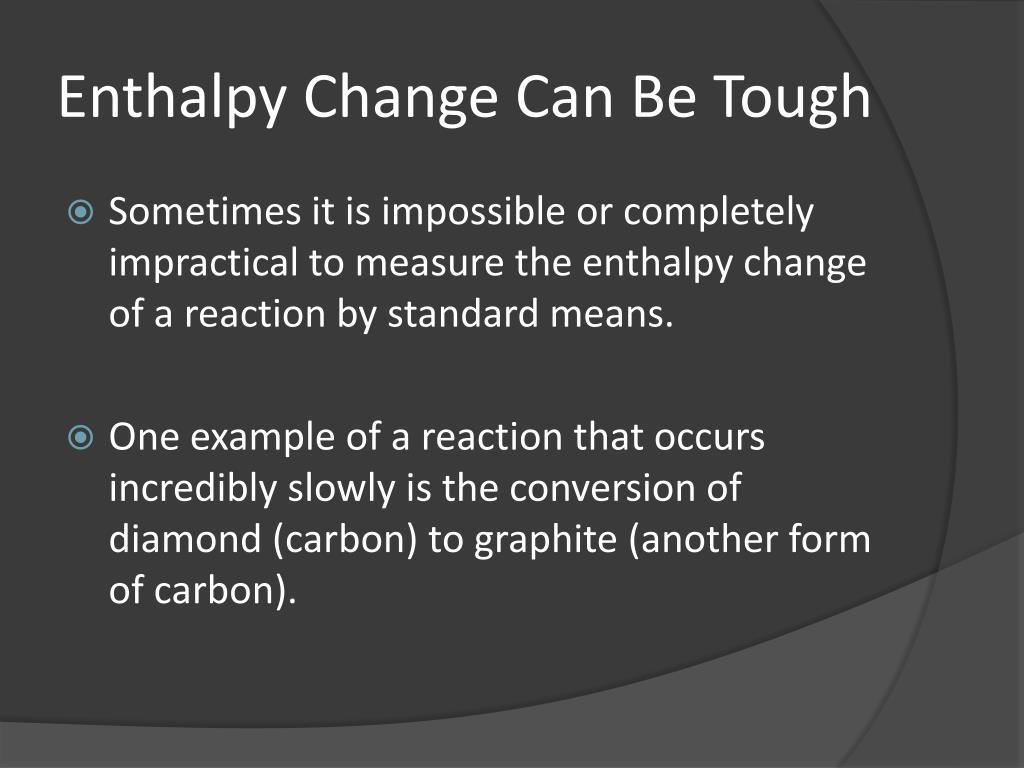 Enthalpy Change Can Be Tough

Sometimes it is impossible or completely impractical to measure the enthalpy change of a reaction by standard means.

One example of a reaction that occurs incredibly slowly is the conversion of diamond (carbon) to graphite (another form of carbon).